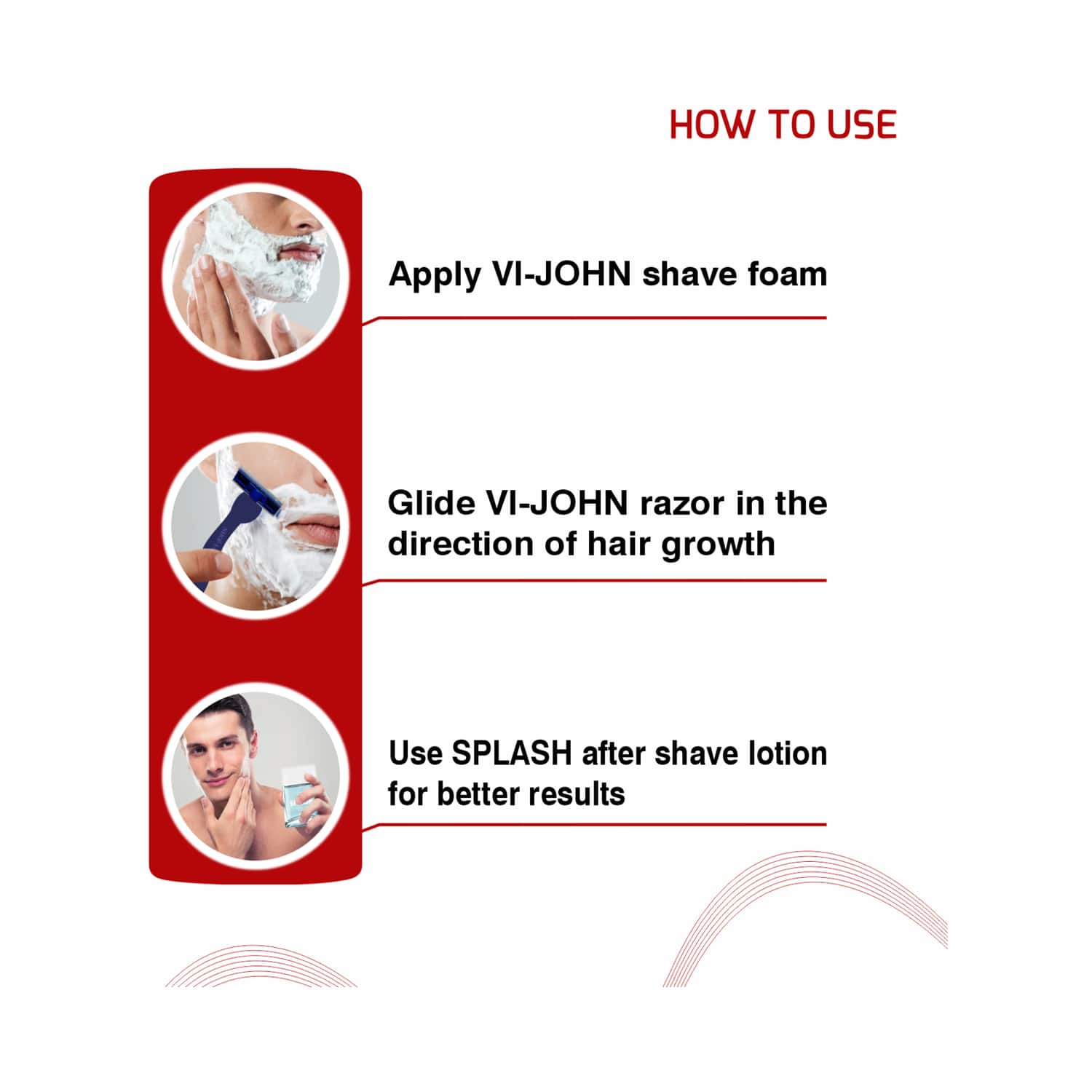 HOW TO USE

Apply VI-JOHN shave foam

Glide VI-JOHN razor in the direction of hair growth

Use SPLASH after shave lotion for better results